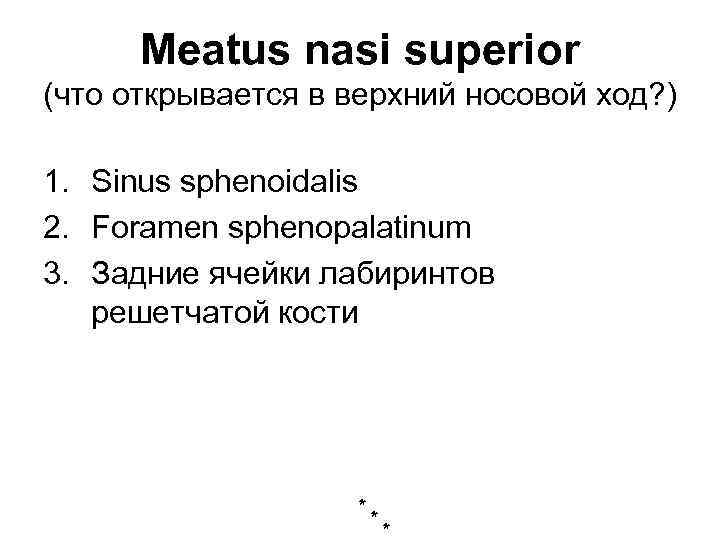 Meatus nasi superior
(что открывается в верхний носовой ход?)

1. Sinus sphenoidalis
2. Foramen sphenopalatinum
3. Задние ячейки лабиринтов решетчатой кости

* * *